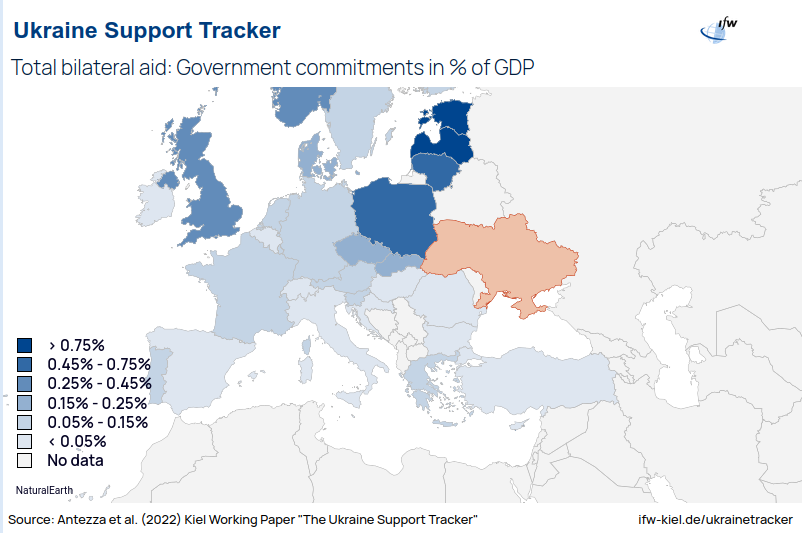 Ukraine Support Tracker

ifw

Total bilateral aid: Government commitments in % of GDP

› 0.75%
0.45% - 0.75%
0.25% - 0.45%
0.15% - 0.25%
0.05% - 0.15%
‹ 0.05%
No data

NaturalEarth

Source: Antezza et al. (2022) Kiel Working Paper "The Ukraine Support Tracker"

ifw-kiel.de/ukrainetracker